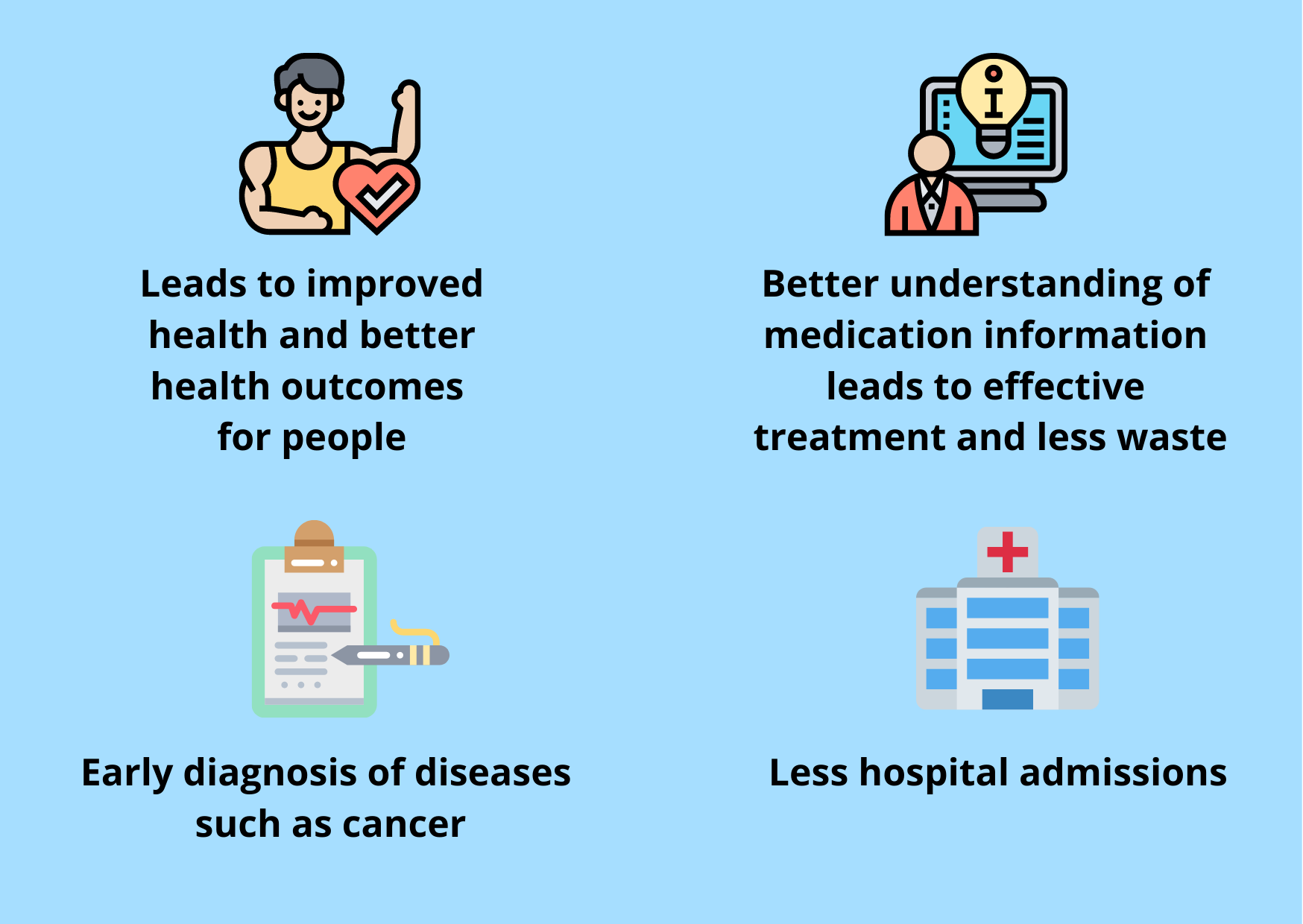 Leads to improved health and better health outcomes for people

Better understanding of medication information leads to effective treatment and less waste

Early diagnosis of diseases such as cancer

Less hospital admissions